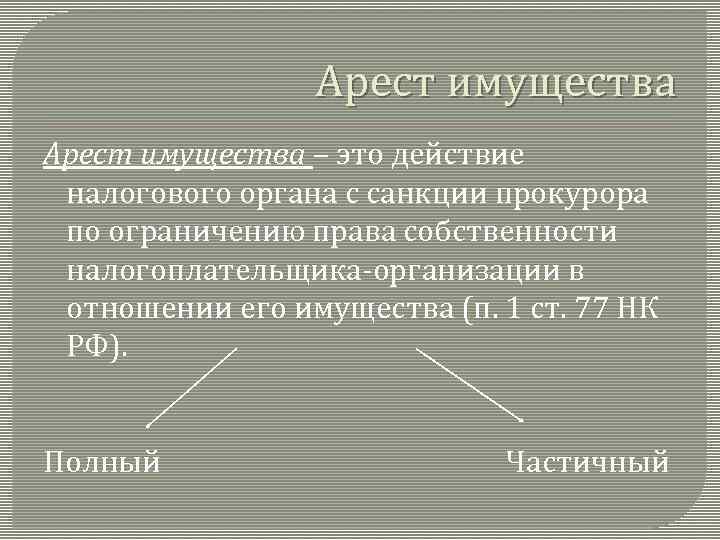 Арест имущества

Арест имущества – это действие налогового органа с санкции прокурора по ограничению права собственности налогоплательщика-организации в отношении его имущества (п. 1 ст. 77 НК РФ).

Полный

Частичный